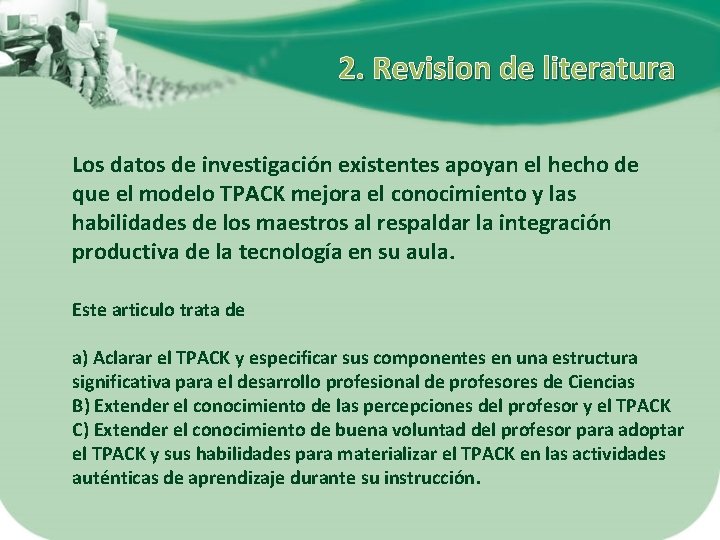 2. Revision de literatura

Los datos de investigación existentes apoyan el hecho de que el modelo TPACK mejora el conocimiento y las habilidades de los maestros al respaldar la integración productiva de la tecnología en su aula.

Este articulo trata de

a) Aclarar el TPACK y especificar sus componentes en una estructura significativa para el desarrollo profesional de profesores de Ciencias
B) Extender el conocimiento de las percepciones del profesor y el TPACK
C) Extender el conocimiento de buena voluntad del profesor para adoptar el TPACK y sus habilidades para materializar el TPACK en las actividades auténticas de aprendizaje durante su instrucción.